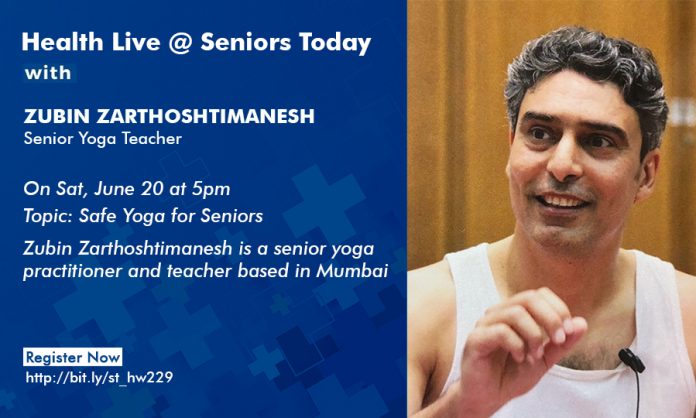 Health Live @ Seniors Today
with

ZUBIN ZARTHOSHTIMANESH
Senior Yoga Teacher

On Sat, June 20 at 5pm

Topic: Safe Yoga for Seniors

Zubin Zarthoshtimanesh is a senior yoga practitioner and teacher based in Mumbai

Register Now
http://bit.ly/st_hw229